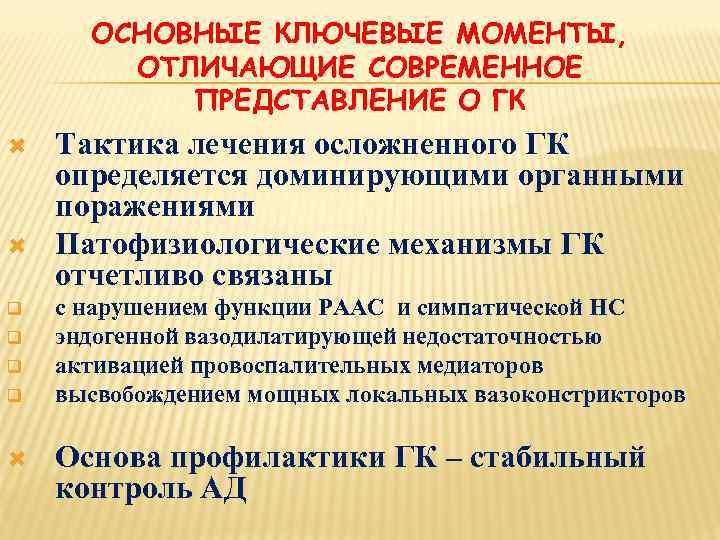 ОСНОВНЫЕ КЛЮЧЕВЫЕ МОМЕНТЫ, ОТЛИЧАЮЩИЕ СОВРЕМЕННОЕ ПРЕДСТАВЛЕНИЕ О ГК

Тактика лечения осложненного ГК определяется доминирующими органными поражениями

Патофизиологические механизмы ГК отчетливо связаны

с нарушением функции РААС и симпатической НС

эндогенной вазодилатирующей недостаточностью

активацией провоспалительных медиаторов

высвобождением мощных локальных вазоконстрикторов

Основа профилактики ГК – стабильный контроль АД